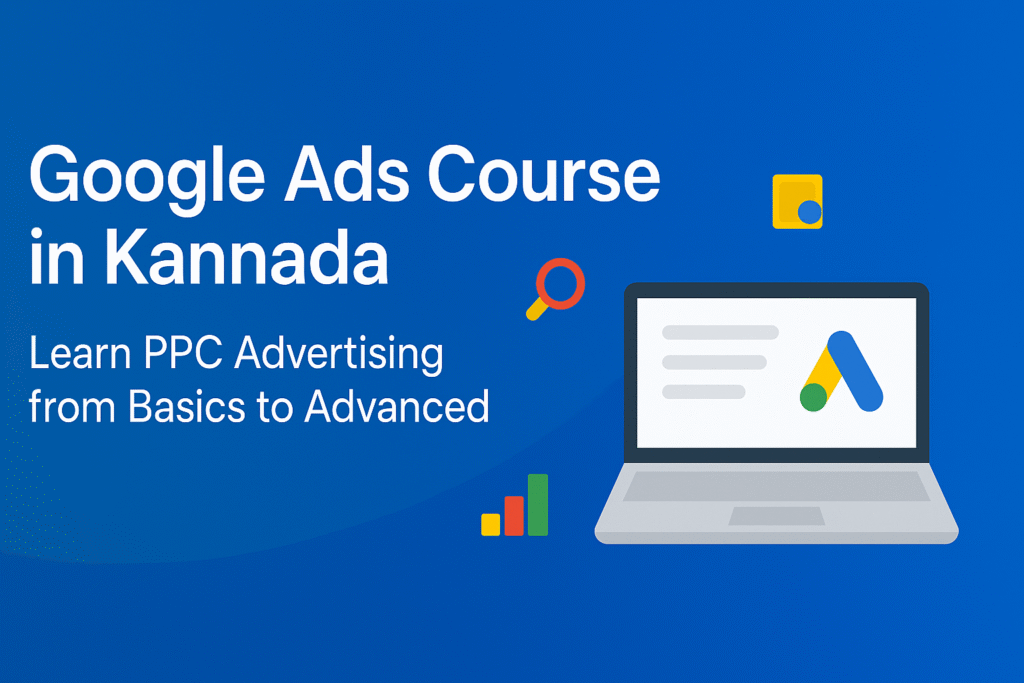 Google Ads Course in Kannada

Learn PPC Advertising from Basics to Advanced